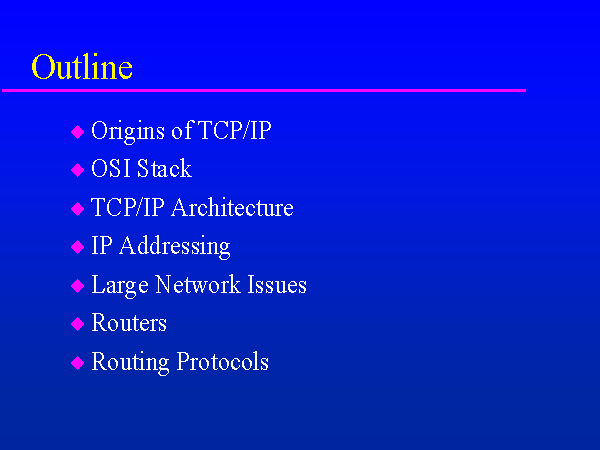 Outline

◆ Origins of TCP/IP
◆ OSI Stack
◆ TCP/IP Architecture
◆ IP Addressing
◆ Large Network Issues
◆ Routers
◆ Routing Protocols